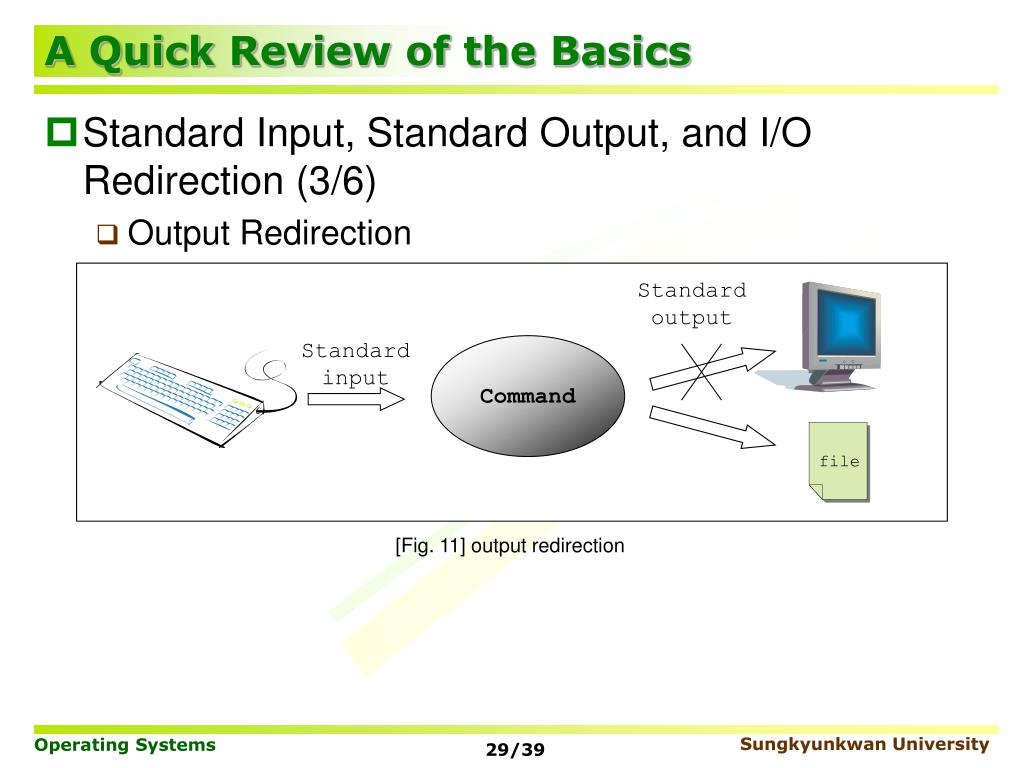 A Quick Review of the Basics

Standard Input, Standard Output, and I/O Redirection (3/6)

Output Redirection

Standard input

Command

Standard output

file

[Fig. 11] output redirection

Operating Systems

29/39

Sungkyunkwan University